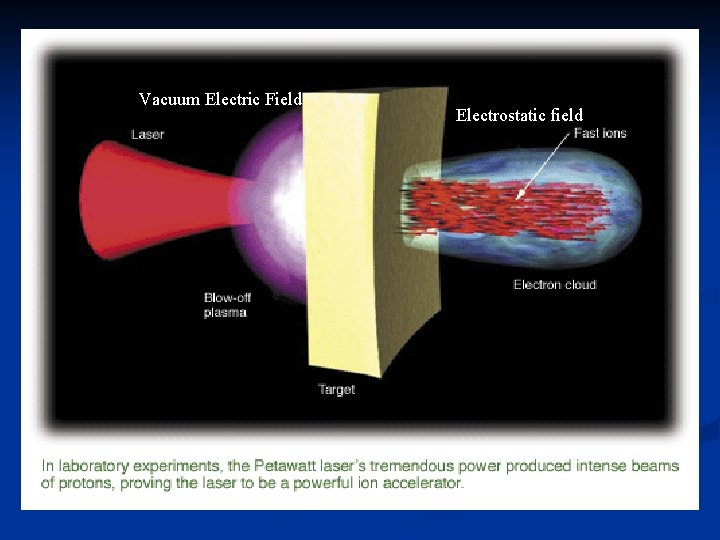 Vacuum Electric Field

Electrostatic field

Laser

Fast ions

Blow-off plasma

Electron cloud

Target

In laboratory experiments, the Petawatt laser's tremendous power produced intense beams of protons, proving the laser to be a powerful ion accelerator.